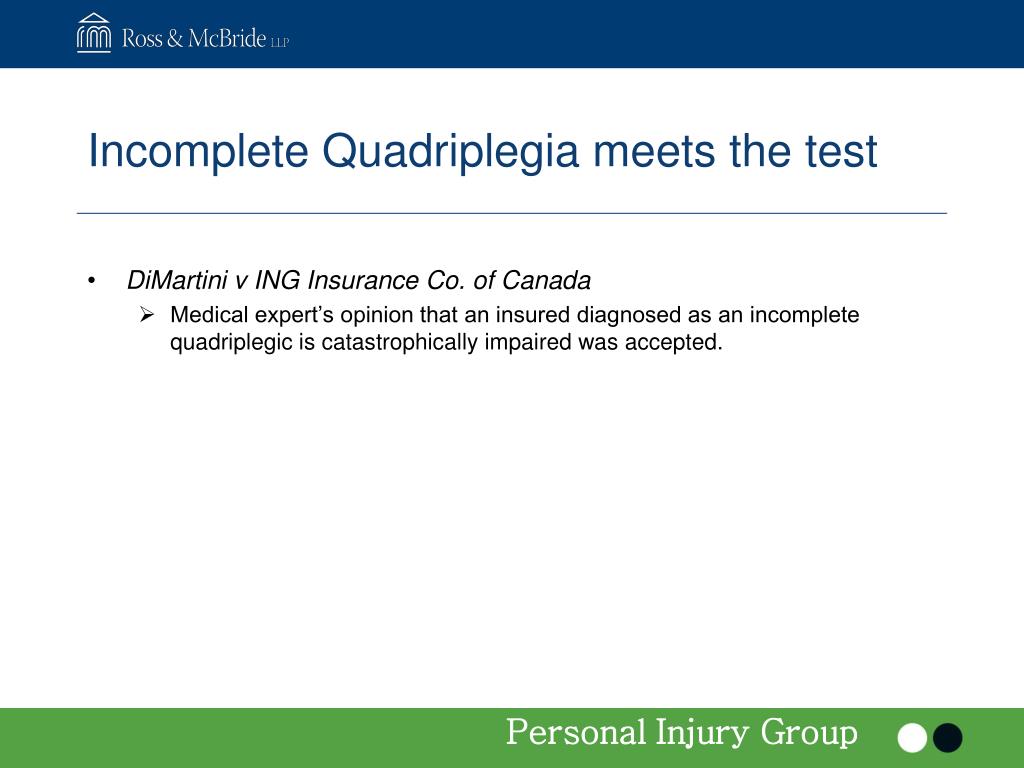 Ross & McBride LLP

Incomplete Quadriplegia meets the test

• DiMartini v ING Insurance Co. of Canada
  ➢ Medical expert's opinion that an insured diagnosed as an incomplete quadriplegic is catastrophically impaired was accepted.

Personal Injury Group